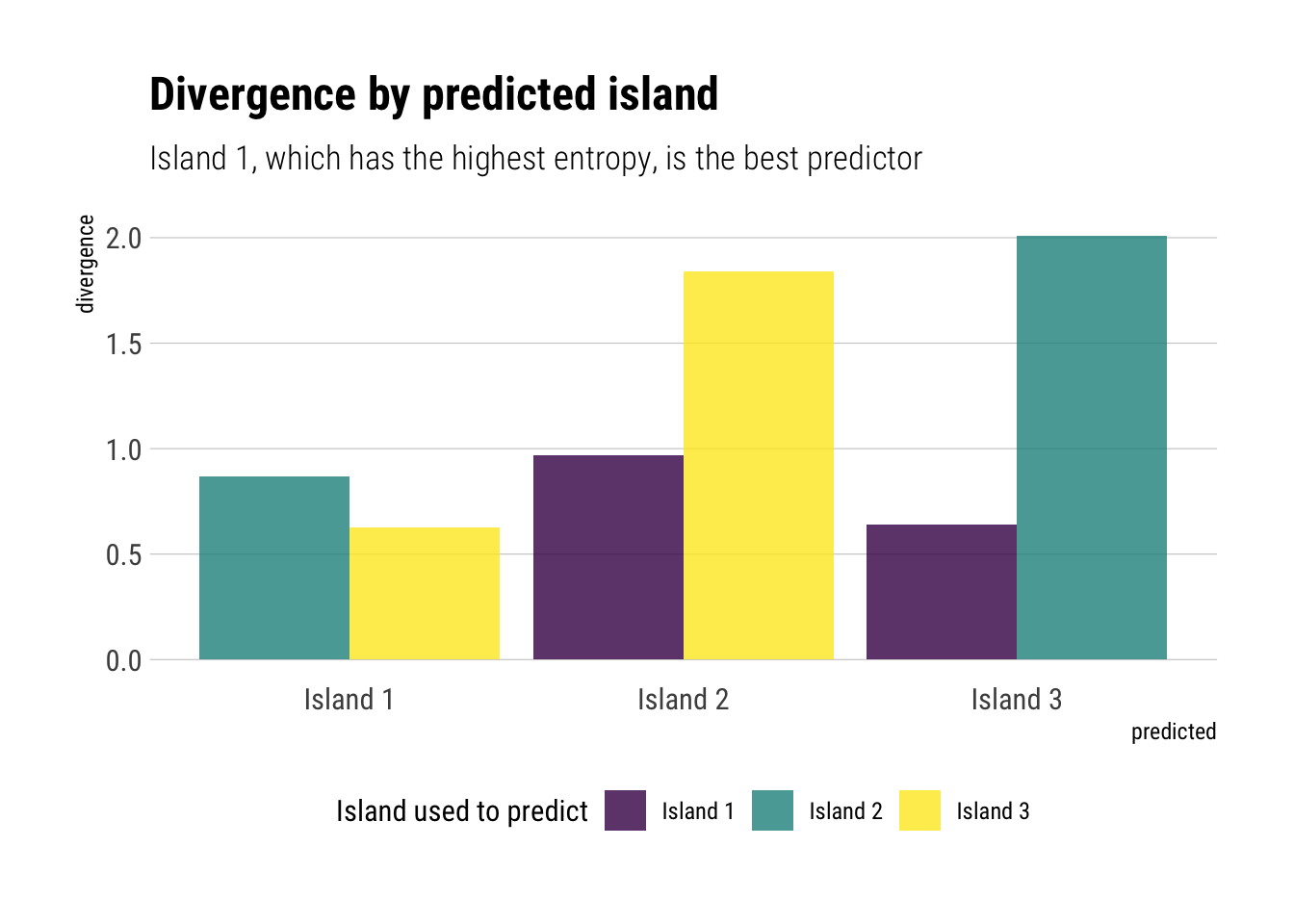 Divergence by predicted island

Island 1, which has the highest entropy, is the best predictor

divergence

2.0
1.5
1.0
0.5
0.0

Island 1
Island 2
Island 3

predicted

Island used to predict
Island 1
Island 2
Island 3